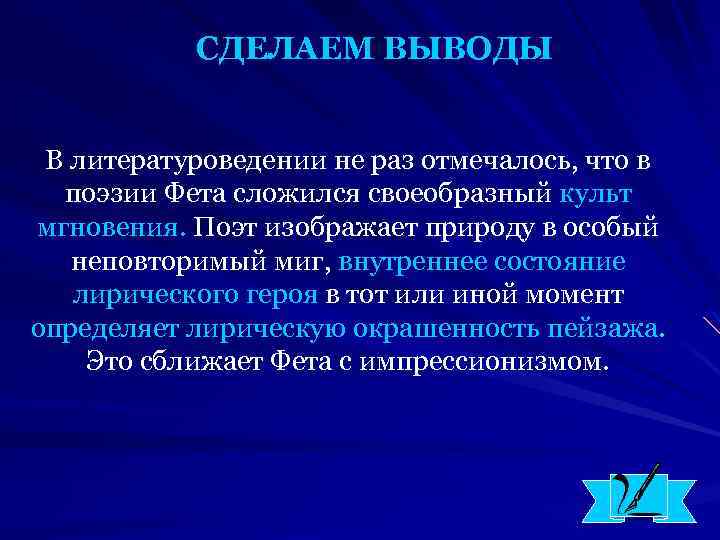 СДЕЛАЕМ ВЫВОДЫ

В литературоведении не раз отмечалось, что в поэзии Фета сложился своеобразный культ мгновения. Поэт изображает природу в особый неповторимый миг, внутреннее состояние лирического героя в тот или иной момент определяет лирическую окрашенность пейзажа. Это сближает Фета с импрессионизмом.